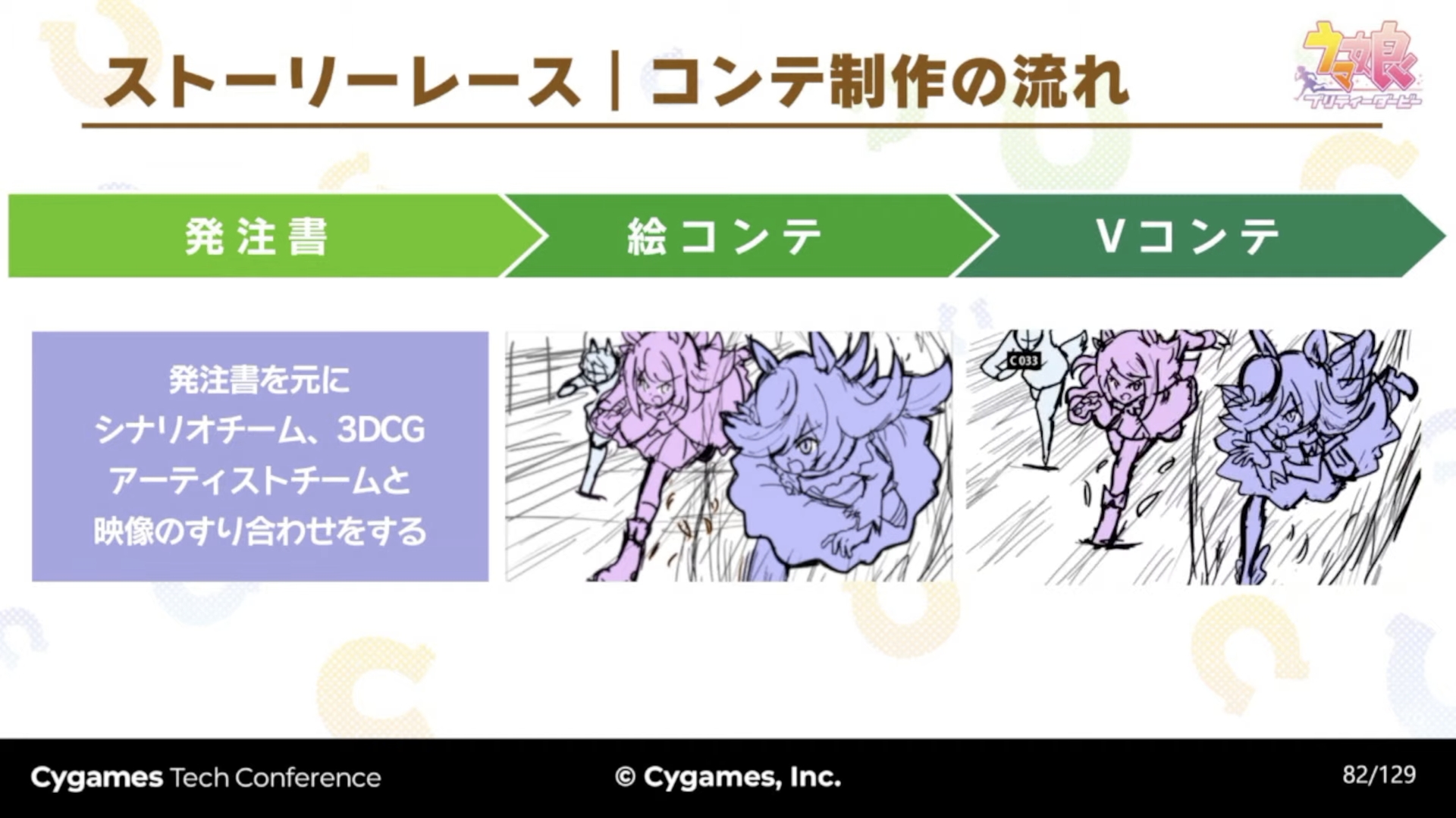 ストーリーレース｜コンテ制作の流れ

ウマ娘 プリティーダービー

発注書

絵コンテ

Vコンテ

発注書を元に
シナリオチーム、3DCG
アーティストチームと
映像のすり合わせをする

C033

Cygames Tech Conference

© Cygames, Inc.

82/129